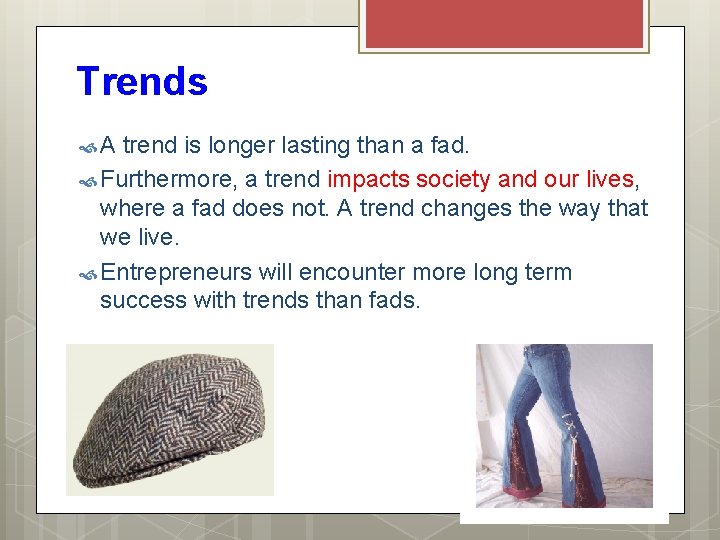 Trends

A trend is longer lasting than a fad.

Furthermore, a trend impacts society and our lives, where a fad does not. A trend changes the way that we live.

Entrepreneurs will encounter more long term success with trends than fads.